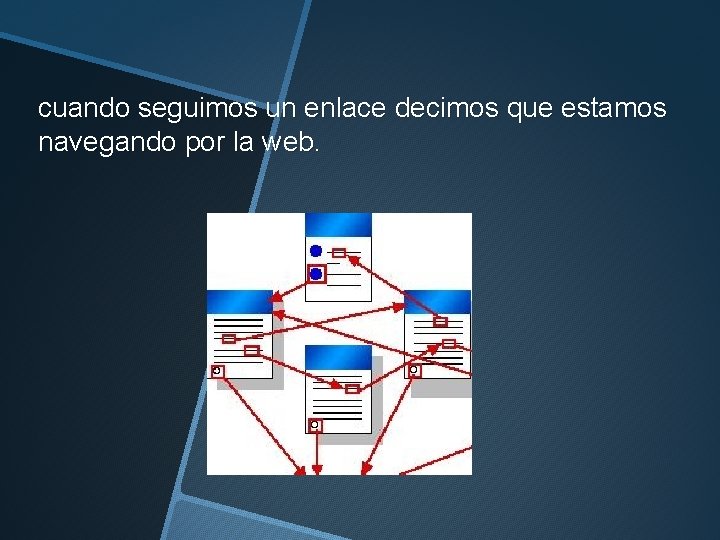 cuando seguimos un enlace decimos que estamos navegando por la web.